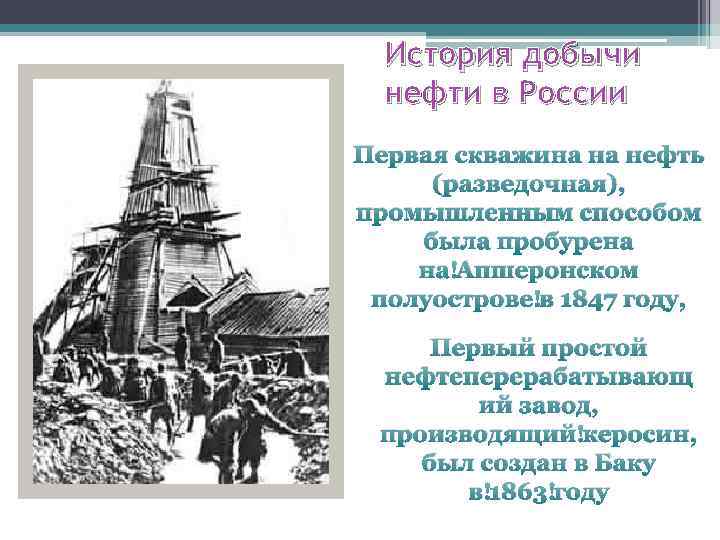 История добычи нефти в России

Первая скважина на нефть (разведочная), промышленным способом была пробурена на!Апшеронском полуострове!в 1847 году,

Первый простой нефтеперерабатывающий завод, производящий!керосин, был создан в Баку в!1863!году